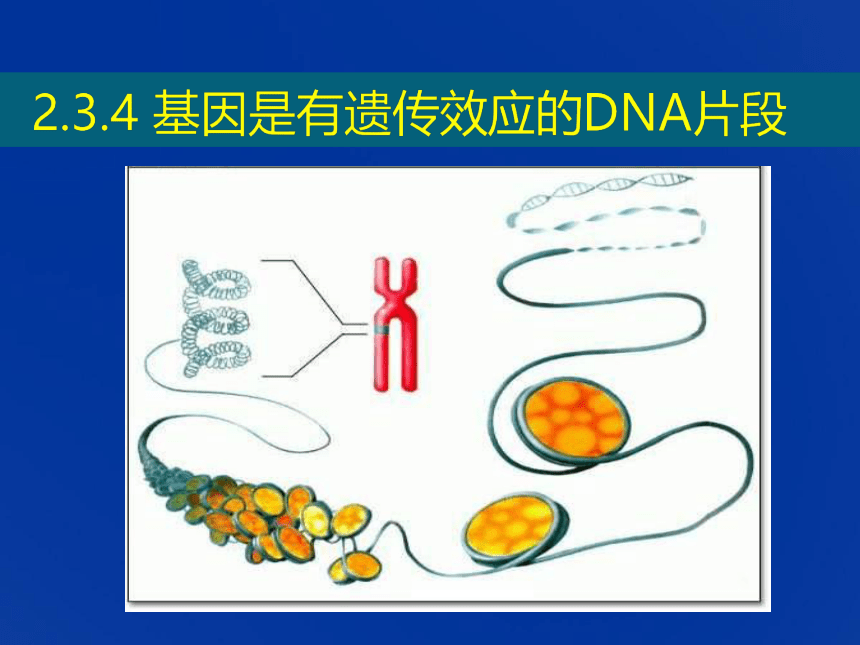 2.3.4 基因是有遗传效应的DNA片段